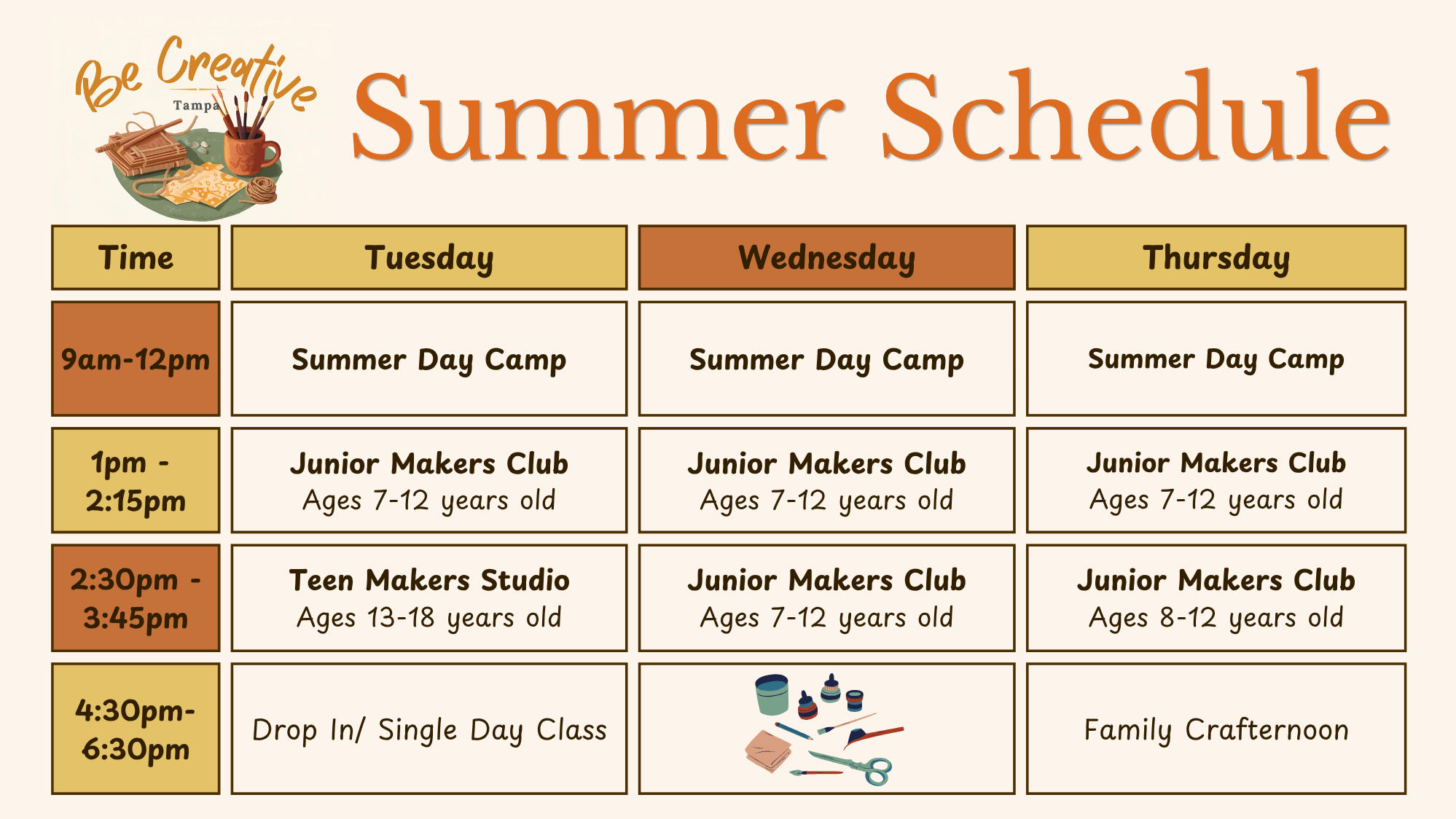 Be Creative Tampa

Summer Schedule

| Time | Tuesday | Wednesday | Thursday |
|---|---|---|---|
| 9am-12pm | Summer Day Camp | Summer Day Camp | Summer Day Camp |
| 1pm - 2:15pm | Junior Makers Club Ages 7-12 years old | Junior Makers Club Ages 7-12 years old | Junior Makers Club Ages 7-12 years old |
| 2:30pm - 3:45pm | Teen Makers Studio Ages 13-18 years old | Junior Makers Club Ages 7-12 years old | Junior Makers Club Ages 8-12 years old |
| 4:30pm- 6:30pm | Drop In/ Single Day Class | | Family Crafternoon |